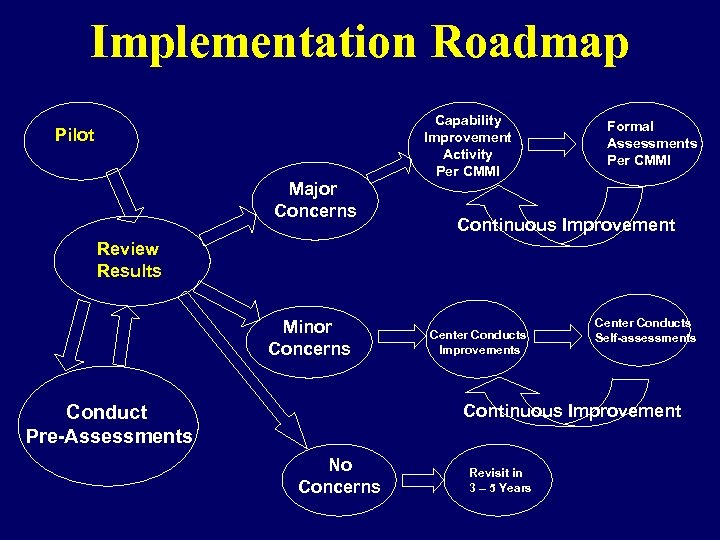 Implementation Roadmap

Pilot

Review Results

Conduct Pre-Assessments

Major Concerns

Capability Improvement Activity Per CMMI

Formal Assessments Per CMMI

Continuous Improvement

Minor Concerns

Center Conducts Improvements

Center Conducts Self-assessments

Continuous Improvement

No Concerns

Revisit in 3 – 5 Years